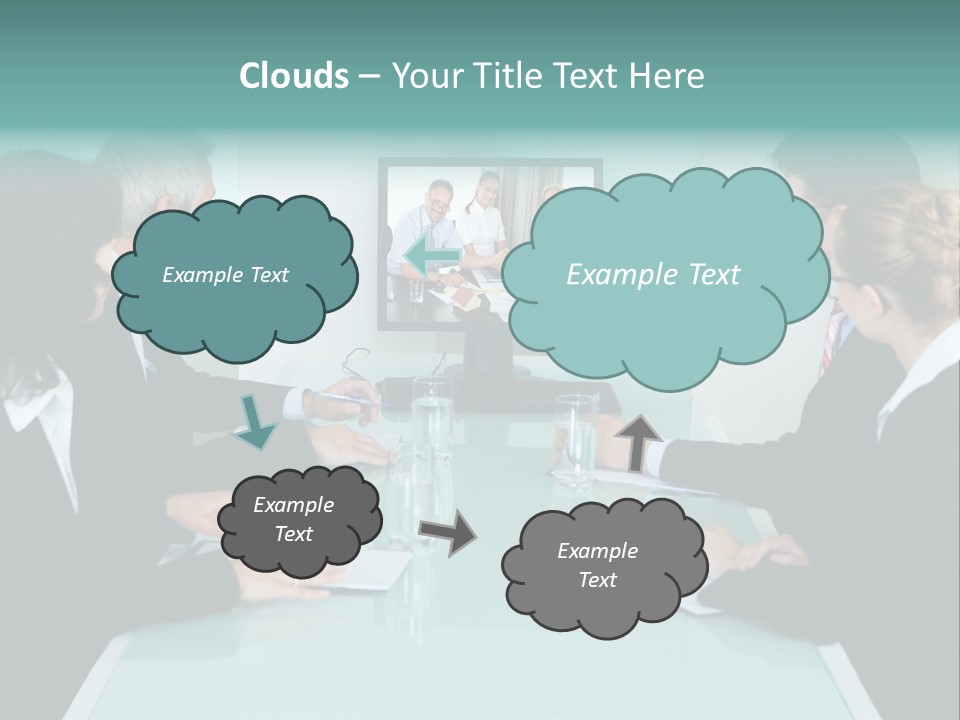 Clouds – Your Title Text Here

Example Text

Example Text

Example Text

Example Text